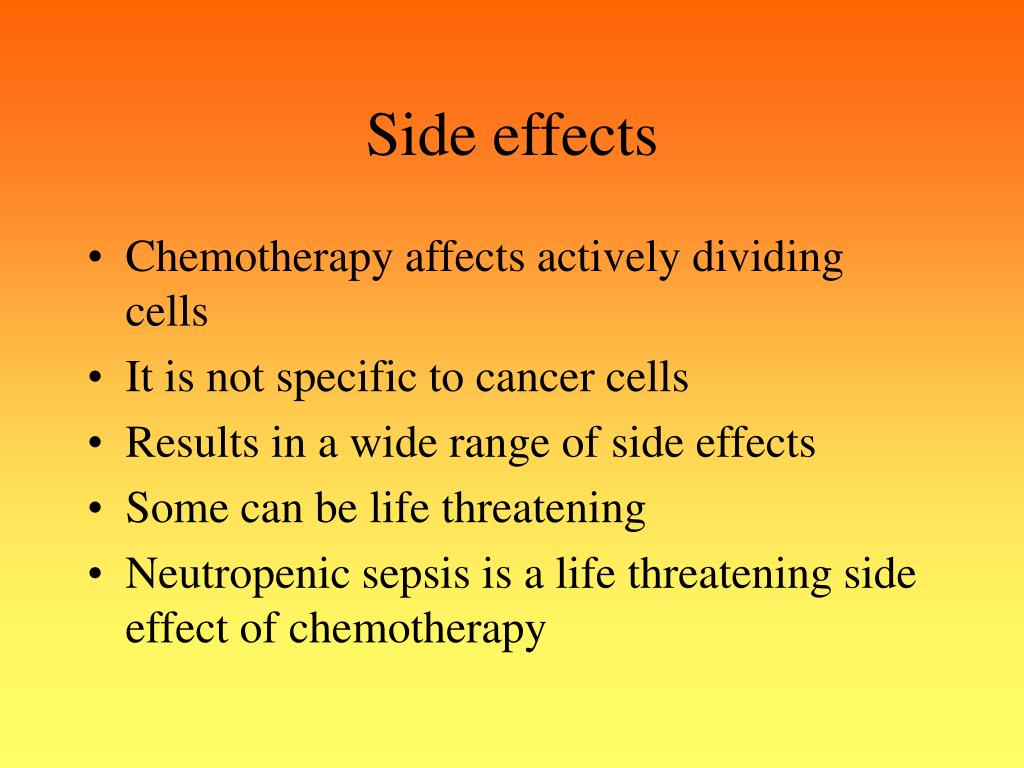 Side effects

• Chemotherapy affects actively dividing cells
• It is not specific to cancer cells
• Results in a wide range of side effects
• Some can be life threatening
• Neutropenic sepsis is a life threatening side effect of chemotherapy